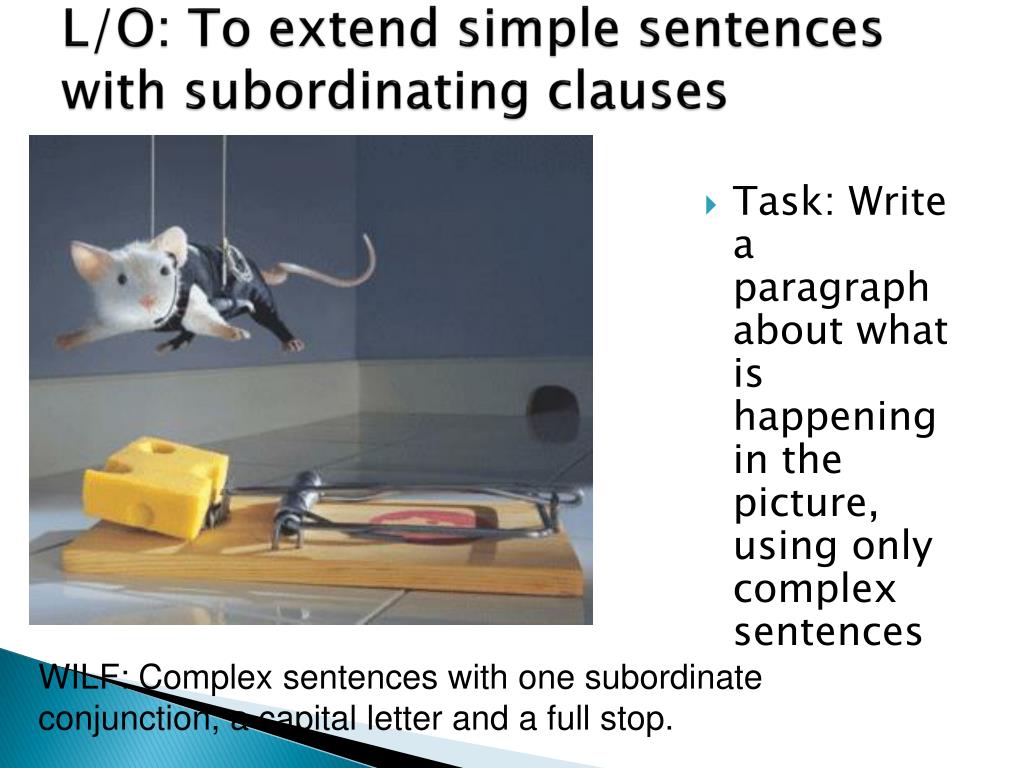 L/O: To extend simple sentences with subordinating clauses

Task: Write a paragraph about what is happening in the picture, using only complex sentences

WILF: Complex sentences with one subordinate conjunction, a capital letter and a full stop.